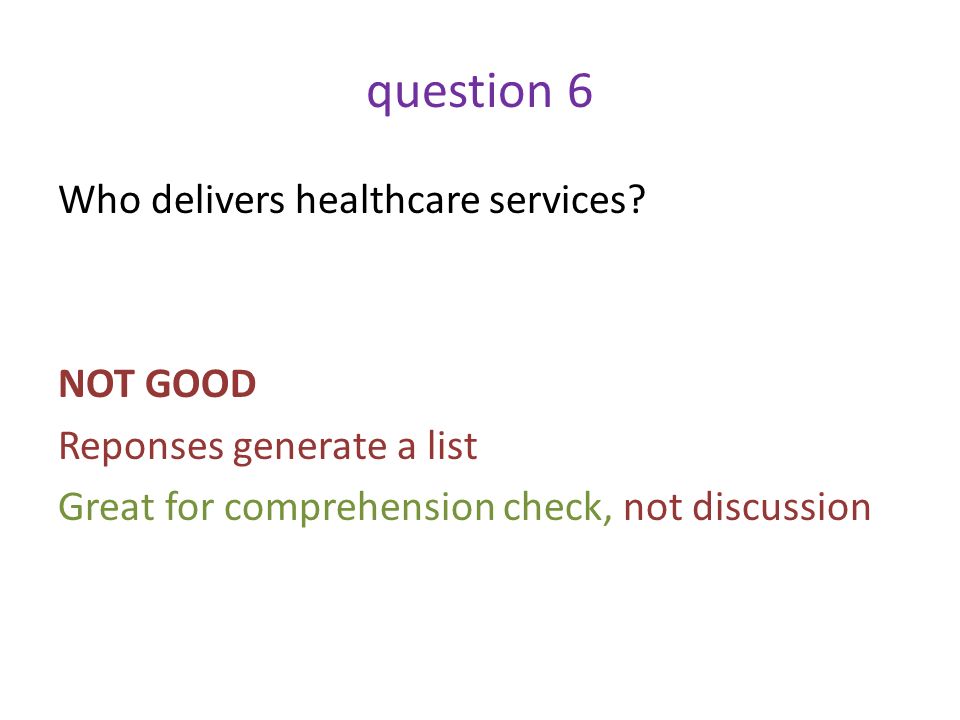 question 6

Who delivers healthcare services?

NOT GOOD

Reponses generate a list

Great for comprehension check, not discussion